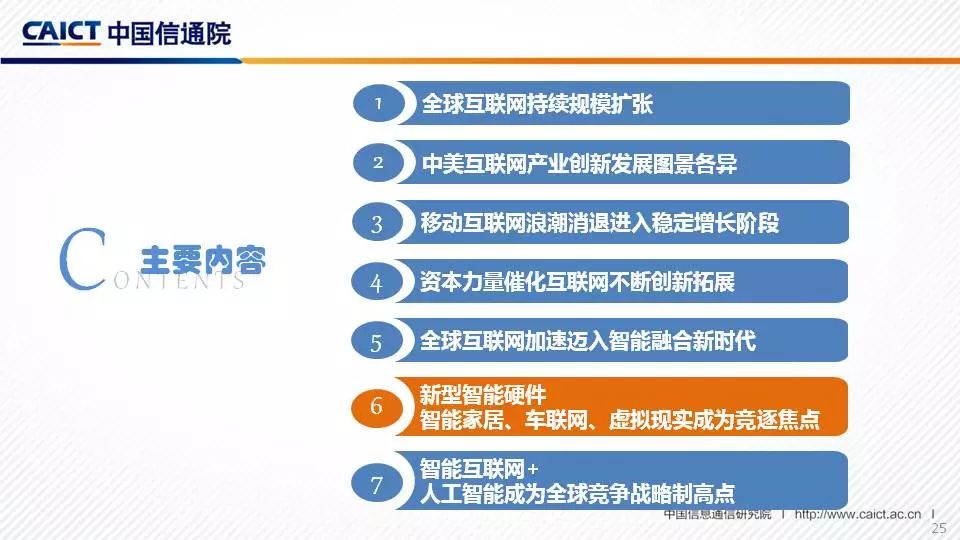 CAICT 中国信通院

CONTENTS 主要内容

1 全球互联网持续规模扩张

2 中美互联网产业创新发展图景各异

3 移动互联网浪潮消退进入稳定增长阶段

4 资本力量催化互联网不断创新拓展

5 全球互联网加速迈入智能融合新时代

6 新型智能硬件
智能家居、车联网、虚拟现实成为竞逐焦点

7 智能互联网+
人工智能成为全球竞争战略制高点

中国信息通信研究院 | http://www.caict.ac.cn | 25